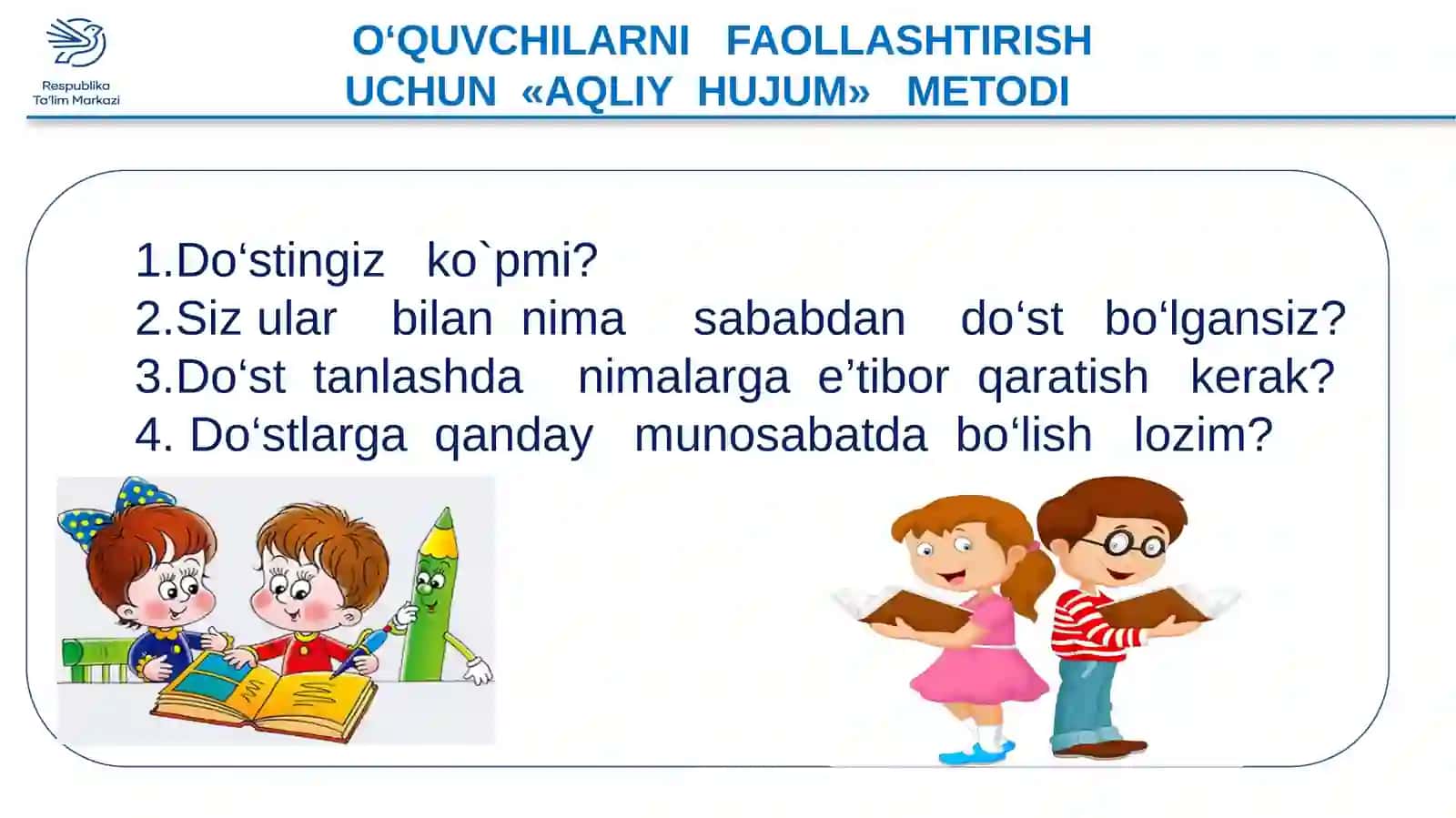 Respublika Ta'lim Markazi

O‘QUVCHILARNI FAOLLASHTIRISH UCHUN «AQLIY HUJUM» METODI

1.Do‘stingiz ko`pmi?
2.Siz ular bilan nima sababdan do‘st bo‘lgansiz?
3.Do‘st tanlashda nimalarga e’tibor qaratish kerak?
4. Do‘stlarga qanday munosabatda bo‘lish lozim?